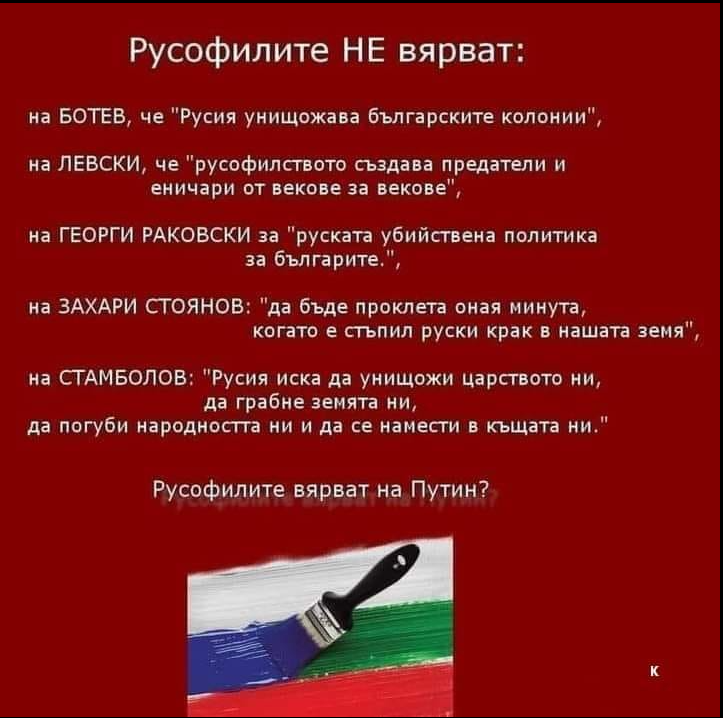 Русофилите НЕ вярват:

на БОТЕВ, че "Русия унищожава българските колонии",

на ЛЕВСКИ, че "русофилството създава предатели и еничари от векове за векове",

на ГЕОРГИ РАКОВСКИ за "руската убийствена политика за българите.",

на ЗАХАРИ СТОЯНОВ: "да бъде проклета оная минута, когато е стъпил руски крак в нашата земя",

на СТАМБОЛОВ: "Русия иска да унищожи царството ни, да грабне земята ни, да погуби народността ни и да се намести в къщата ни."

Русофилите вярват на Путин?

к